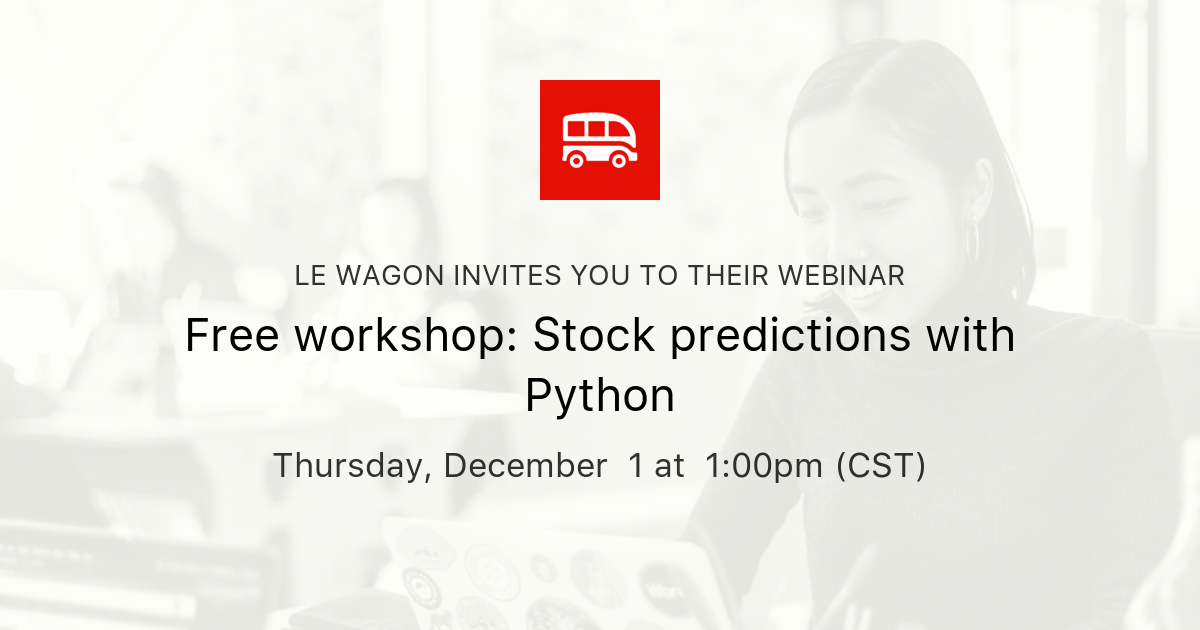 LE WAGON INVITES YOU TO THEIR WEBINAR

Free workshop: Stock predictions with Python

Thursday, December 1 at 1:00pm (CST)